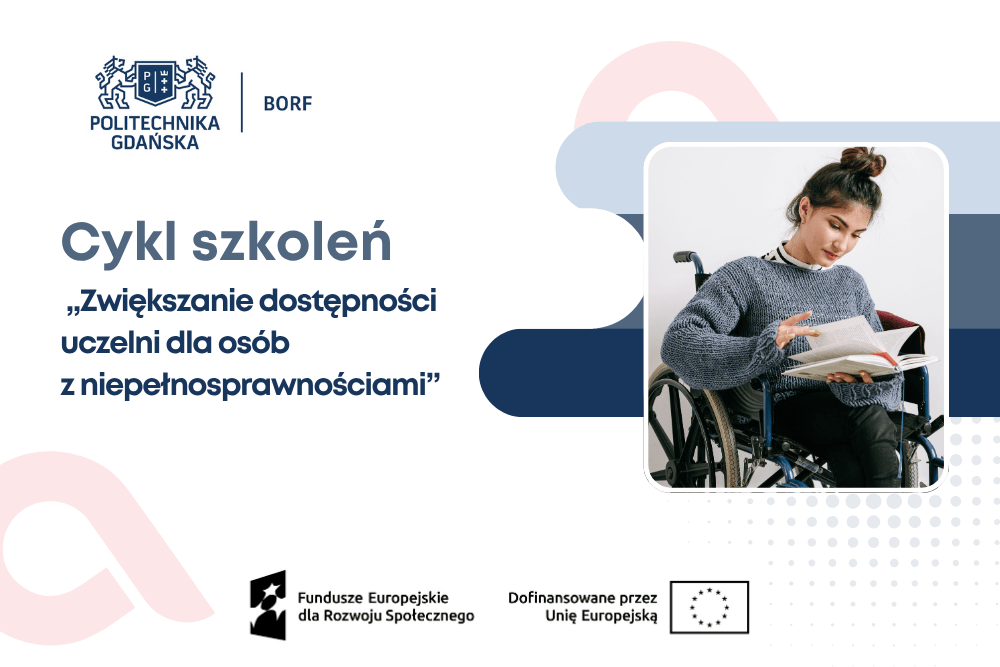 PG

POLITECHNIKA GDAŃSKA

BORF

Cykl szkoleń

„Zwiększanie dostępności uczelni dla osób z niepełnosprawnościami”

Fundusze Europejskie dla Rozwoju Społecznego

Dofinansowane przez Unię Europejską